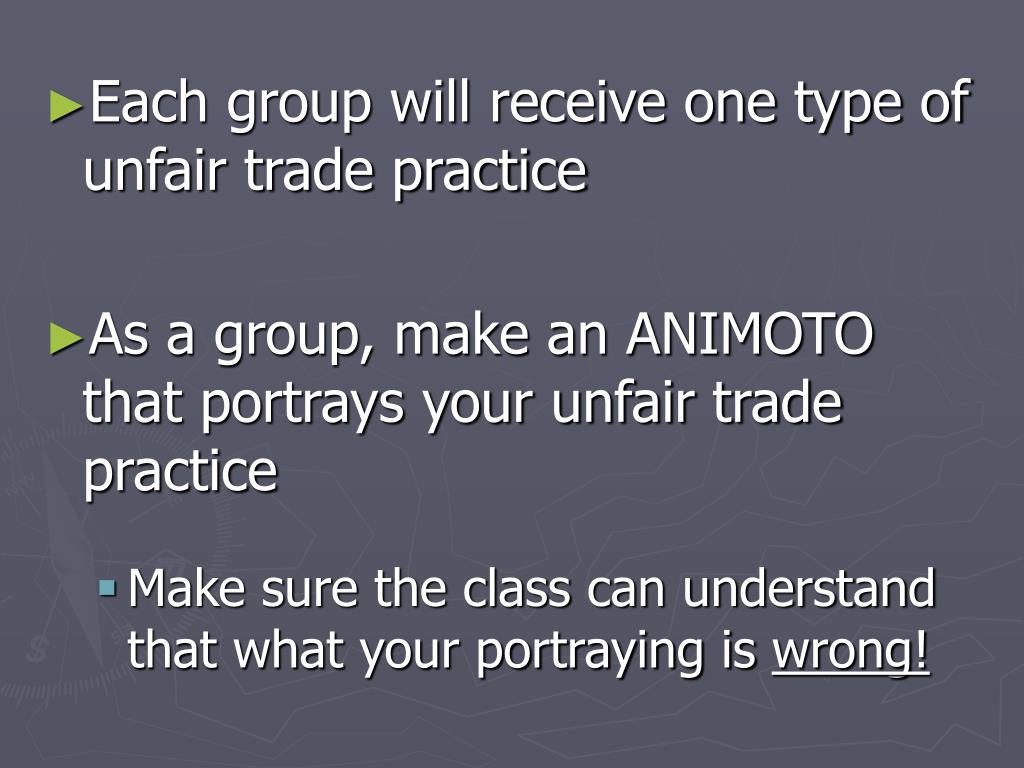 ►Each group will receive one type of unfair trade practice

►As a group, make an ANIMOTO that portrays your unfair trade practice

▪ Make sure the class can understand that what your portraying is wrong!